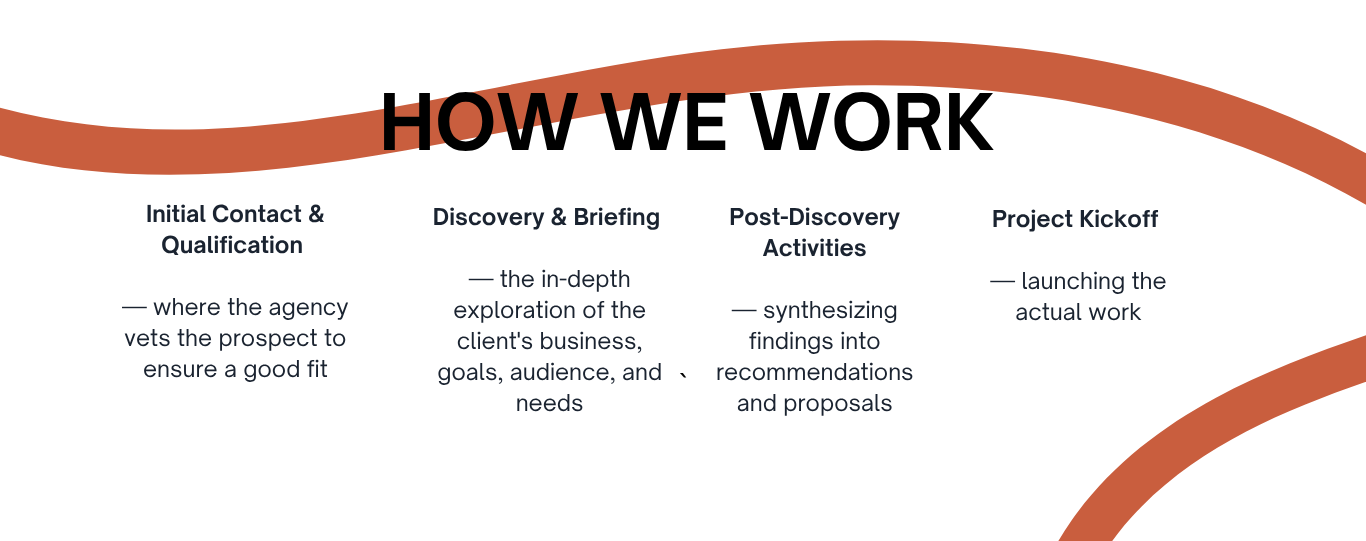 HOW WE WORK

Initial Contact & Qualification

— where the agency vets the prospect to ensure a good fit

Discovery & Briefing

— the in-depth exploration of the client's business, goals, audience, and needs

Post-Discovery Activities

— synthesizing findings into recommendations and proposals

Project Kickoff

— launching the actual work